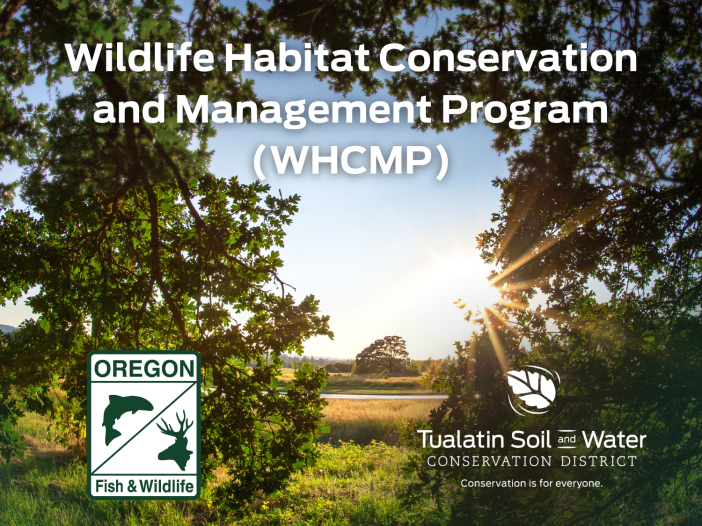 Wildlife Habitat Conservation and Management Program (WHCMP)

OREGON
Fish & Wildlife

Tualatin Soil and Water
CONSERVATION DISTRICT
Conservation is for everyone.